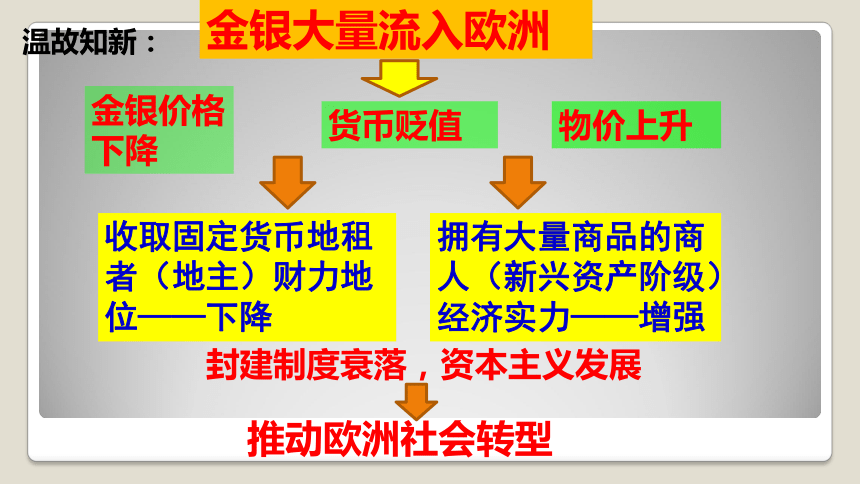 温故知新：

金银大量流入欧洲

金银价格下降

货币贬值

物价上升

收取固定货币地租者（地主）财力地位——下降

拥有大量商品的商人（新兴资产阶级）经济实力——增强

封建制度衰落，资本主义发展

推动欧洲社会转型